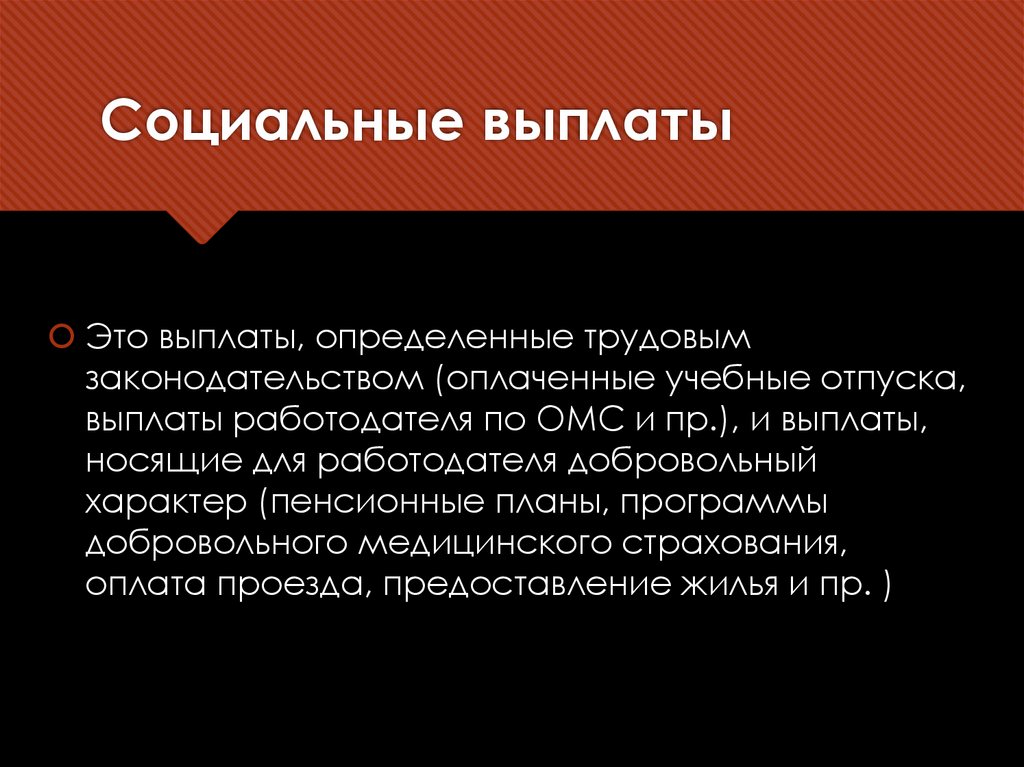 Социальные выплаты

Это выплаты, определенные трудовым законодательством (оплаченные учебные отпуска, выплаты работодателя по ОМС и пр.), и выплаты, носящие для работодателя добровольный характер (пенсионные планы, программы добровольного медицинского страхования, оплата проезда, предоставление жилья и пр. )